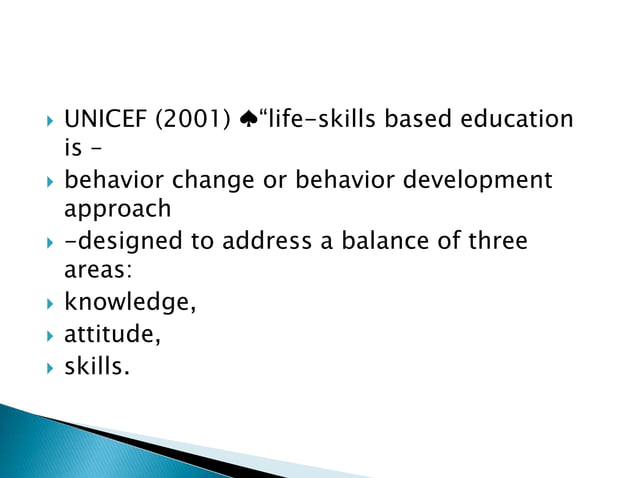 UNICEF (2001) ♠“life-skills based education is –

behavior change or behavior development approach

-designed to address a balance of three areas:

knowledge,

attitude,

skills.